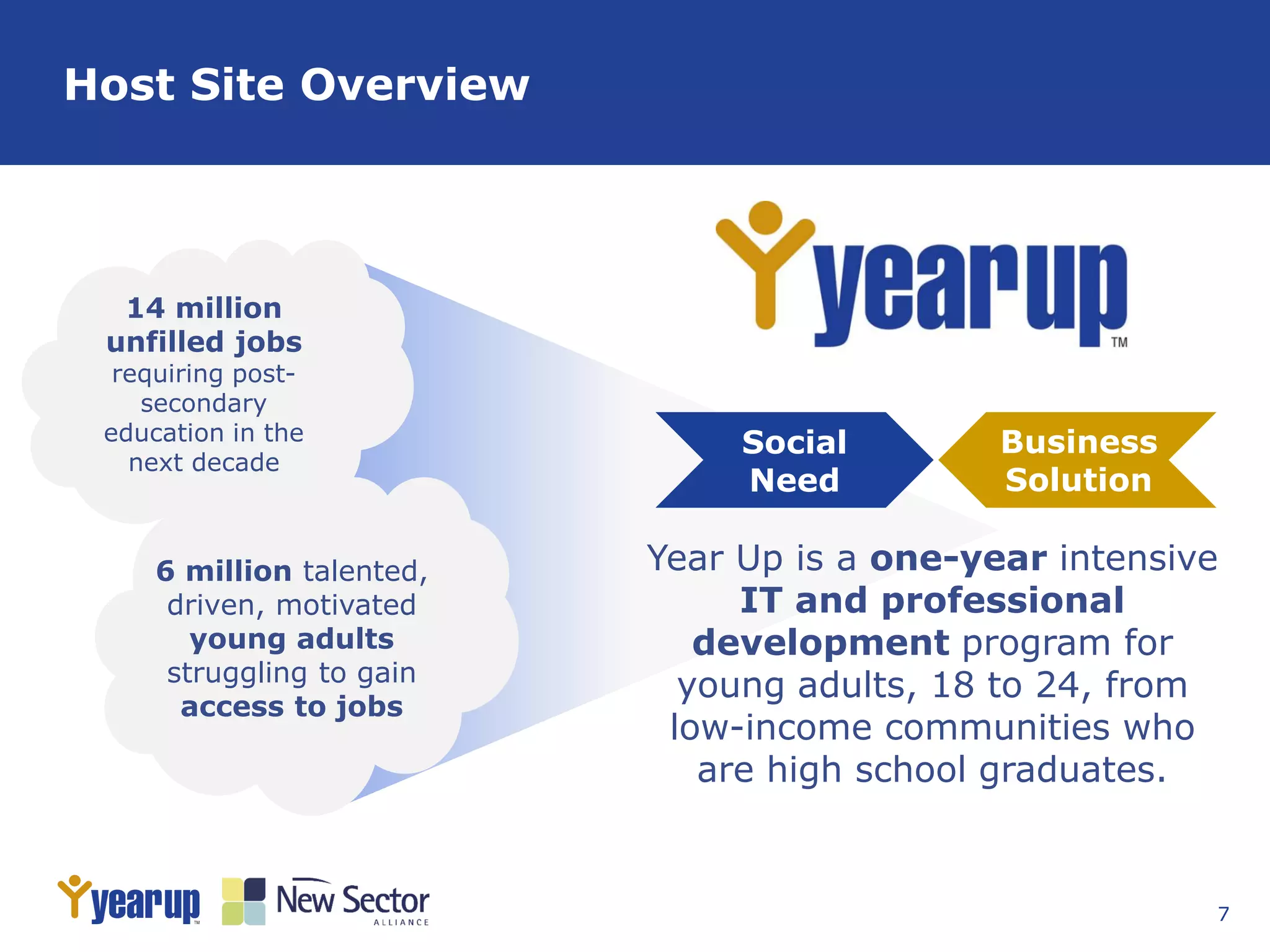 Host Site Overview

14 million unfilled jobs requiring post-secondary education in the next decade

6 million talented, driven, motivated young adults struggling to gain access to jobs

yearup TM

Social Need

Business Solution

Year Up is a one-year intensive IT and professional development program for young adults, 18 to 24, from low-income communities who are high school graduates.

yearup TM

New Sector ALLIANCE

7